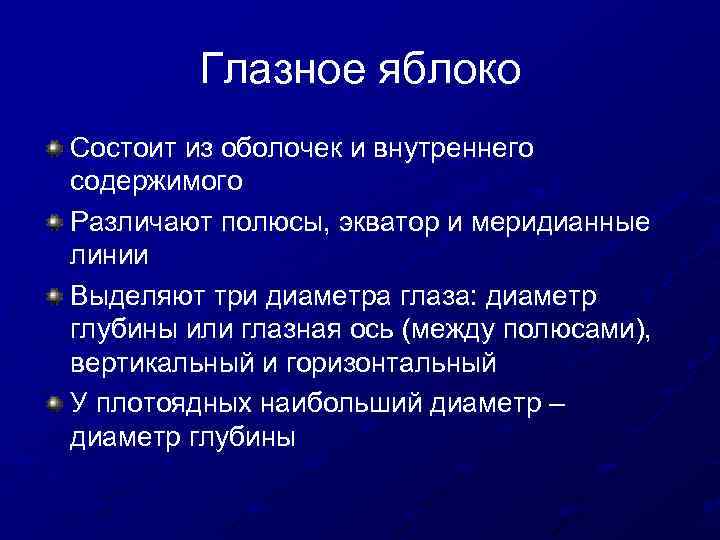 Глазное яблоко

Состоит из оболочек и внутреннего содержимого

Различают полюсы, экватор и меридианные линии

Выделяют три диаметра глаза: диаметр глубины или глазная ось (между полюсами), вертикальный и горизонтальный

У плотоядных наибольший диаметр – диаметр глубины